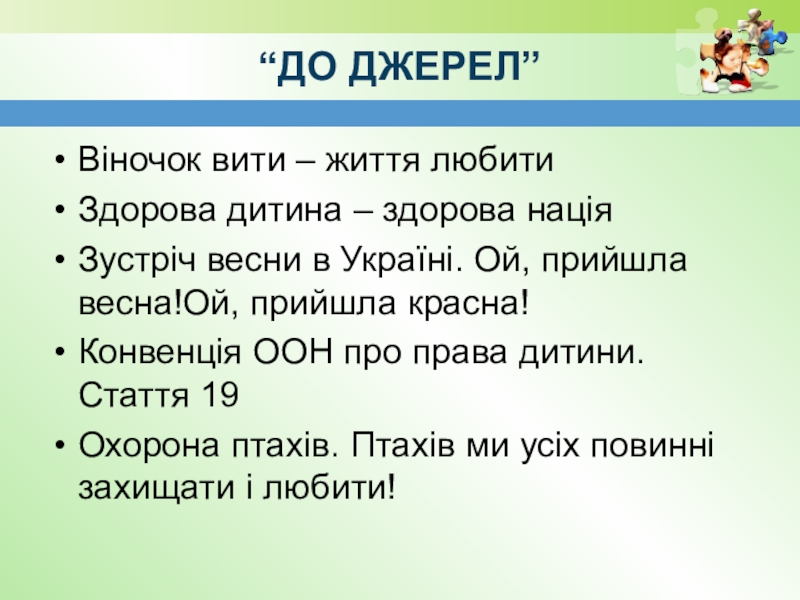 “ДО ДЖЕРЕЛ”

• Віночок вити – життя любити
• Здорова дитина – здорова нація
• Зустріч весни в Україні. Ой, прийшла весна!Ой, прийшла красна!
• Конвенція ООН про права дитини. Стаття 19
• Охорона птахів. Птахів ми усіх повинні захищати і любити!